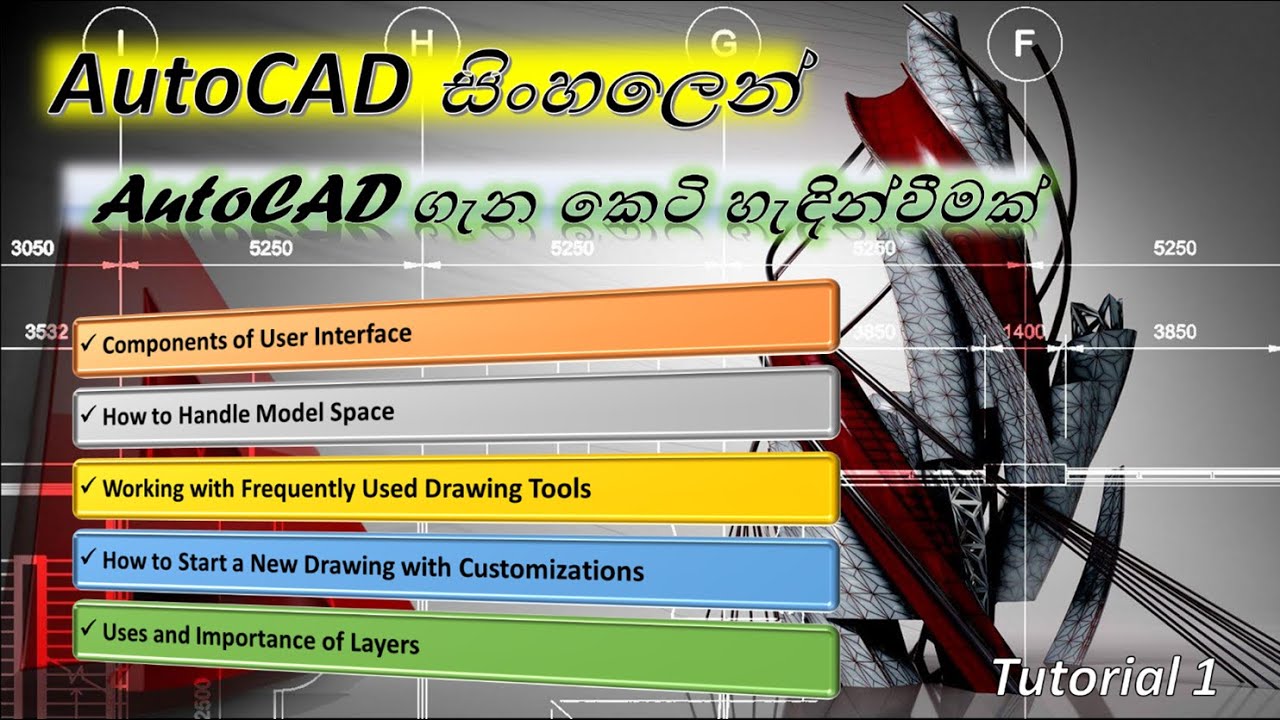 I H G F

AutoCAD සිංහලෙන්

AutoCAD ගැන කෙටි හැඳින්වීමක්

3050 5250 5250 5250 5250

3532 3850 1400 3850

✓ Components of User Interface

✓ How to Handle Model Space

✓ Working with Frequently Used Drawing Tools

✓ How to Start a New Drawing with Customizations

✓ Uses and Importance of Layers

2500

Tutorial 1